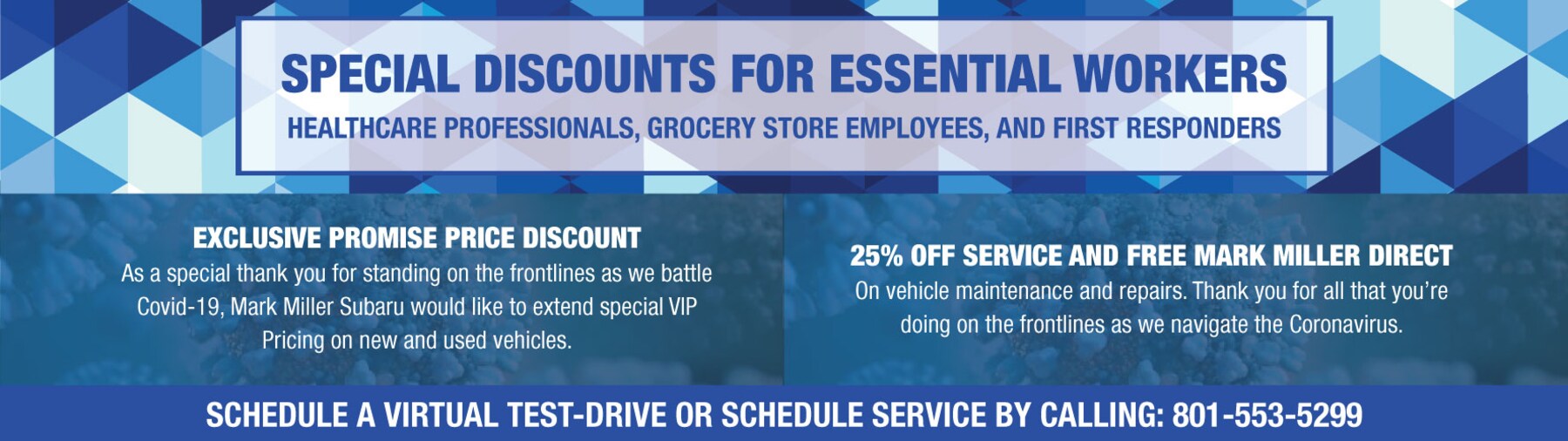 SPECIAL DISCOUNTS FOR ESSENTIAL WORKERS
HEALTHCARE PROFESSIONALS, GROCERY STORE EMPLOYEES, AND FIRST RESPONDERS

EXCLUSIVE PROMISE PRICE DISCOUNT
As a special thank you for standing on the frontlines as we battle Covid-19, Mark Miller Subaru would like to extend special VIP Pricing on new and used vehicles.

25% OFF SERVICE AND FREE MARK MILLER DIRECT
On vehicle maintenance and repairs. Thank you for all that you're doing on the frontlines as we navigate the Coronavirus.

SCHEDULE A VIRTUAL TEST-DRIVE OR SCHEDULE SERVICE BY CALLING: 801-553-5299